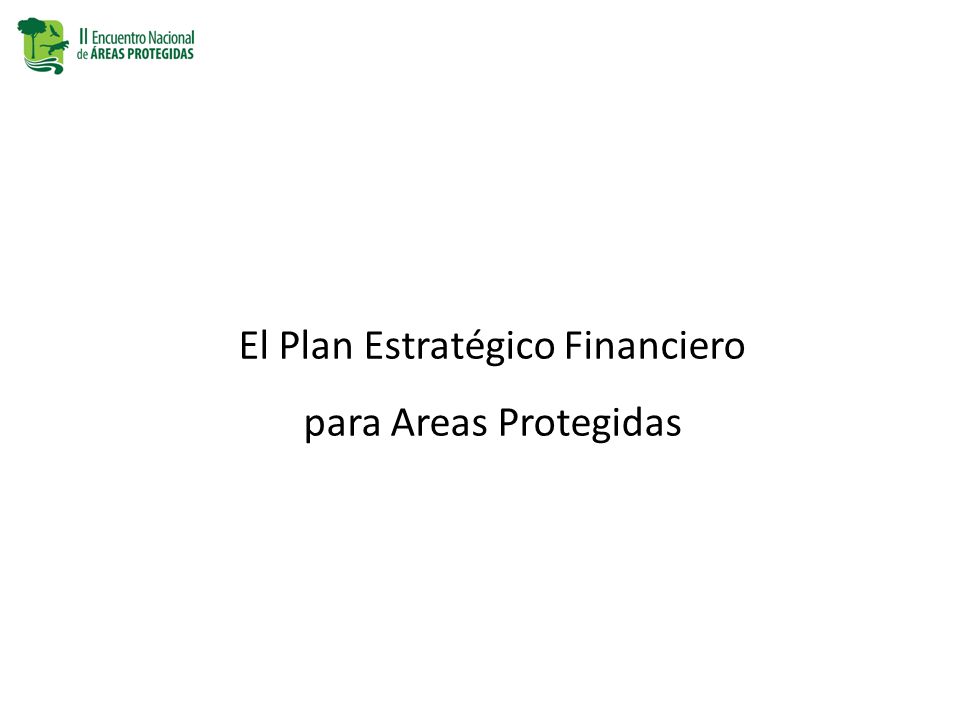 II Encuentro Nacional de ÁREAS PROTEGIDAS

El Plan Estratégico Financiero

para Areas Protegidas